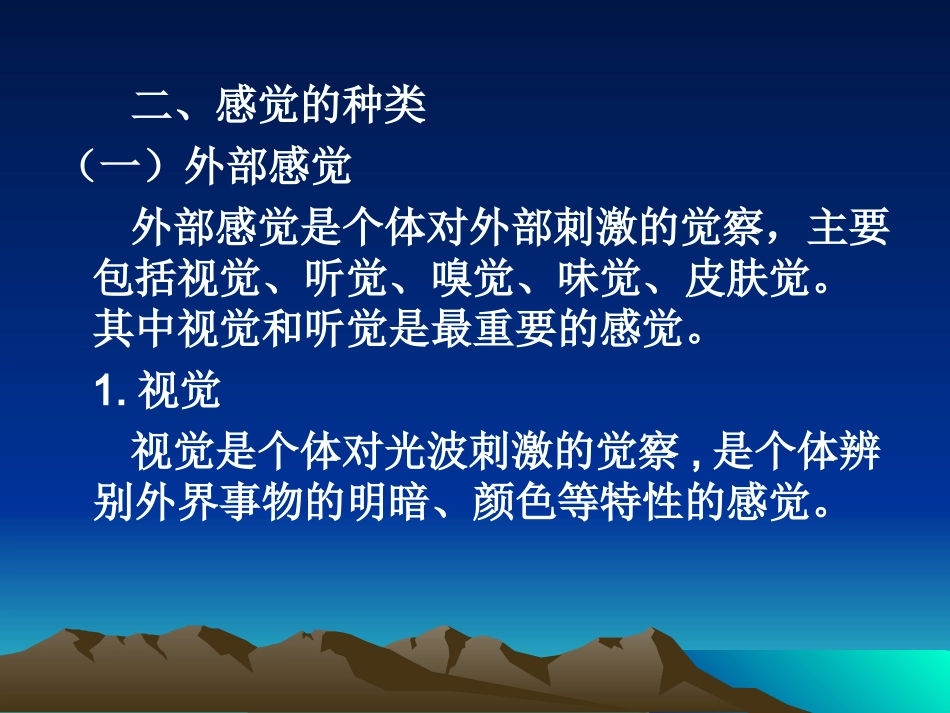 二、感觉的种类

（一）外部感觉

外部感觉是个体对外部刺激的觉察，主要包括视觉、听觉、嗅觉、味觉、皮肤觉。其中视觉和听觉是最重要的感觉。

1. 视觉

视觉是个体对光波刺激的觉察 , 是个体辨别外界事物的明暗、颜色等特性的感觉。